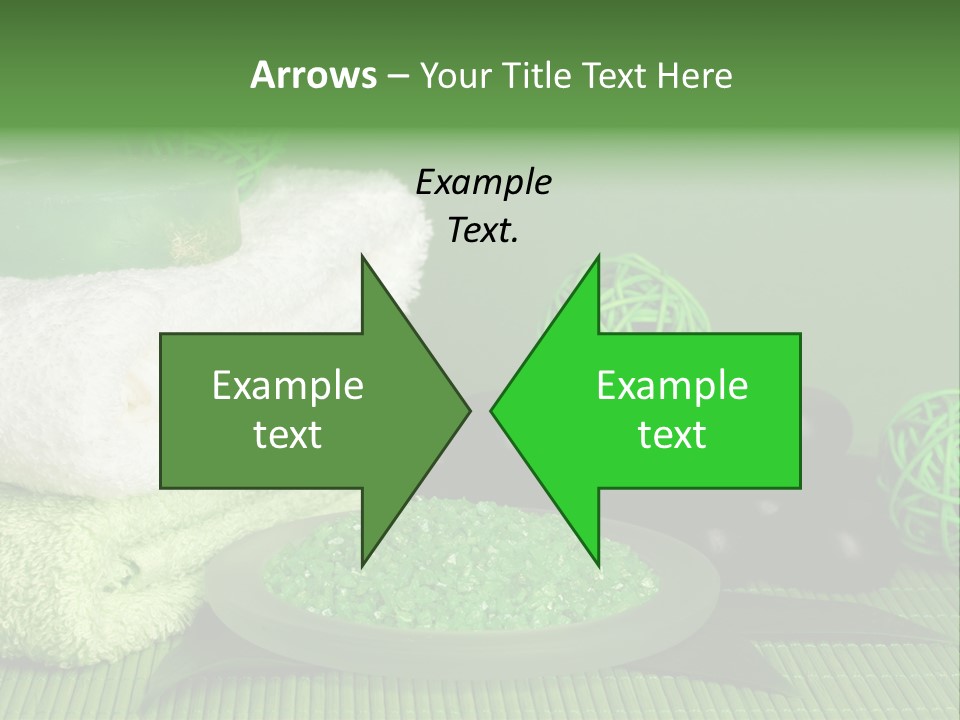 Arrows – Your Title Text Here

Example Text.

Example text

Example text